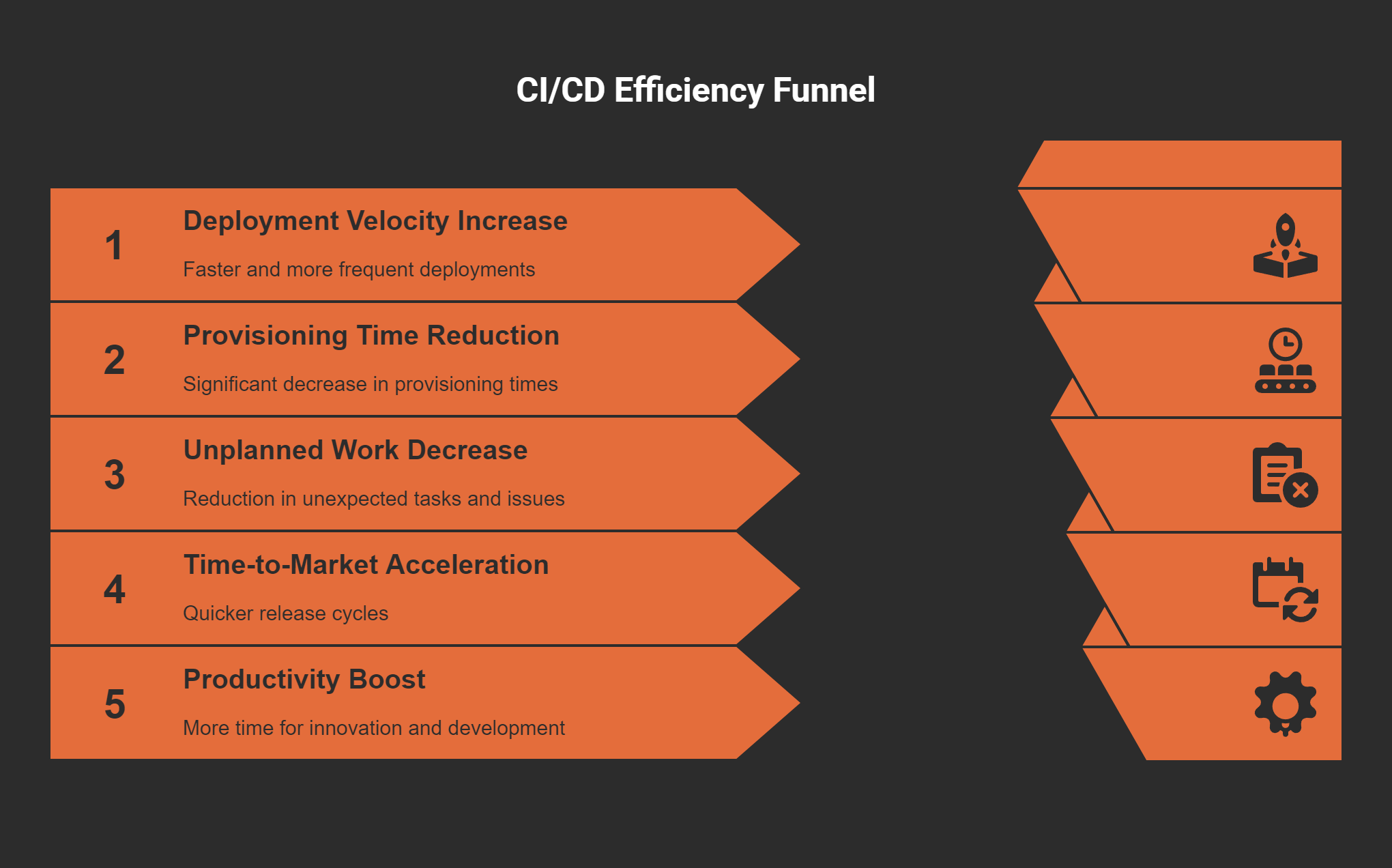 CI/CD Efficiency Funnel

1 Deployment Velocity Increase

Faster and more frequent deployments

2 Provisioning Time Reduction

Significant decrease in provisioning times

3 Unplanned Work Decrease

Reduction in unexpected tasks and issues

4 Time-to-Market Acceleration

Quicker release cycles

5 Productivity Boost

More time for innovation and development